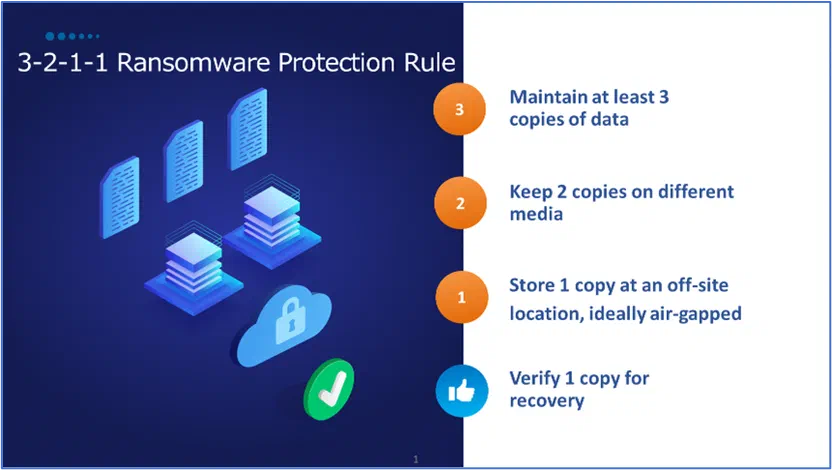 3-2-1-1 Ransomware Protection Rule

3 Maintain at least 3 copies of data

2 Keep 2 copies on different media

1 Store 1 copy at an off-site location, ideally air-gapped

Verify 1 copy for recovery

1